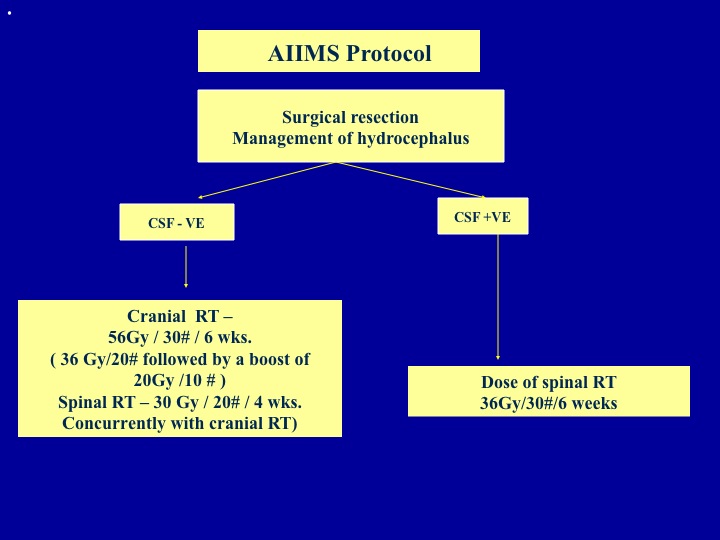 AIIMS Protocol

Surgical resection
Management of hydrocephalus

CSF - VE

CSF +VE

Cranial RT –
56Gy / 30# / 6 wks.
( 36 Gy/20# followed by a boost of 20Gy /10 # )
Spinal RT – 30 Gy / 20# / 4 wks.
Concurrently with cranial RT)

Dose of spinal RT
36Gy/30#/6 weeks